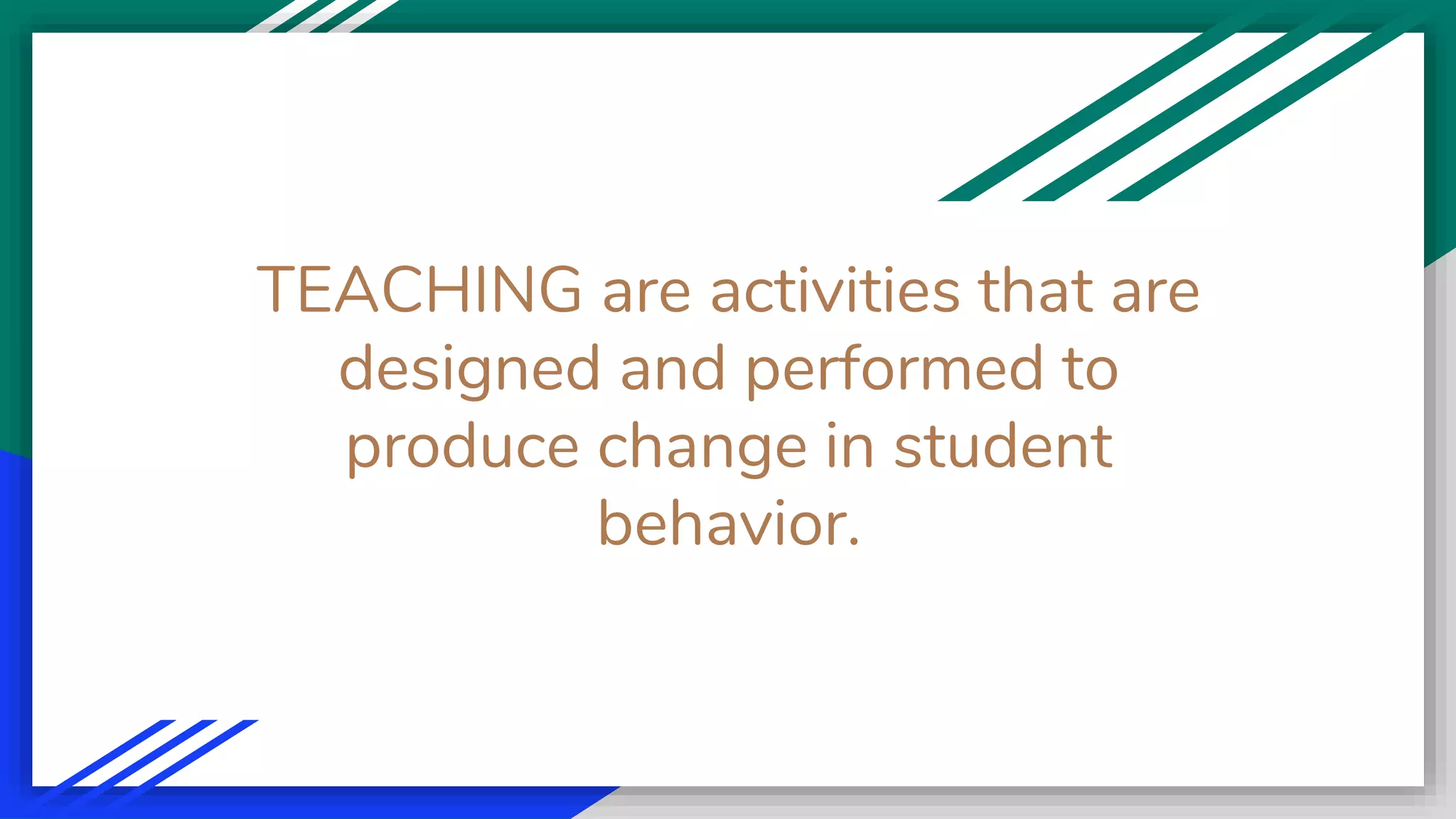 TEACHING are activities that are designed and performed to produce change in student behavior.